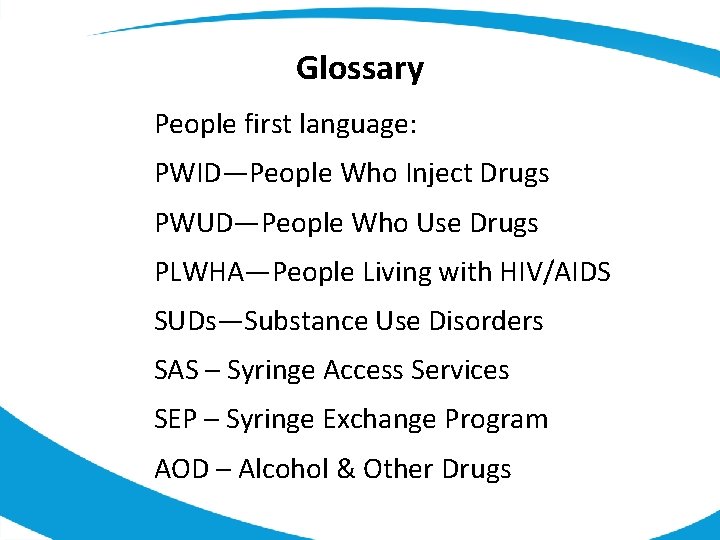 Glossary

People first language:

PWID—People Who Inject Drugs

PWUD—People Who Use Drugs

PLWHA—People Living with HIV/AIDS

SUDs—Substance Use Disorders

SAS – Syringe Access Services

SEP – Syringe Exchange Program

AOD – Alcohol & Other Drugs